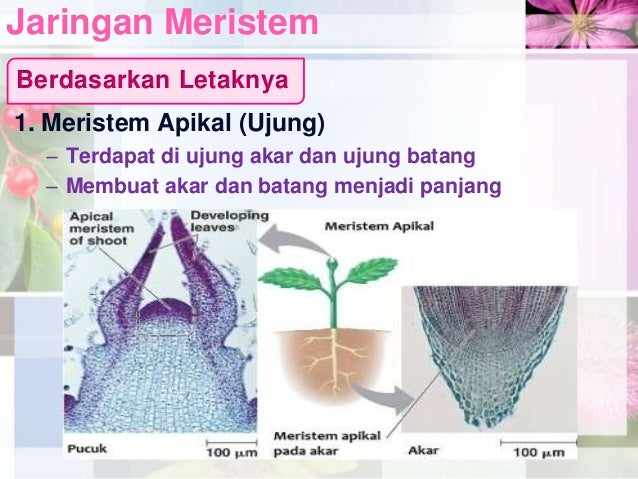 Jaringan Meristem

Berdasarkan Letaknya

1. Meristem Apikal (Ujung)
– Terdapat di ujung akar dan ujung batang
– Membuat akar dan batang menjadi panjang

Apical meristem of shoot

Developing leaves

Meristem Apikal

Pucuk

100 µm

Meristem apikal pada akar

Akar

100 µm